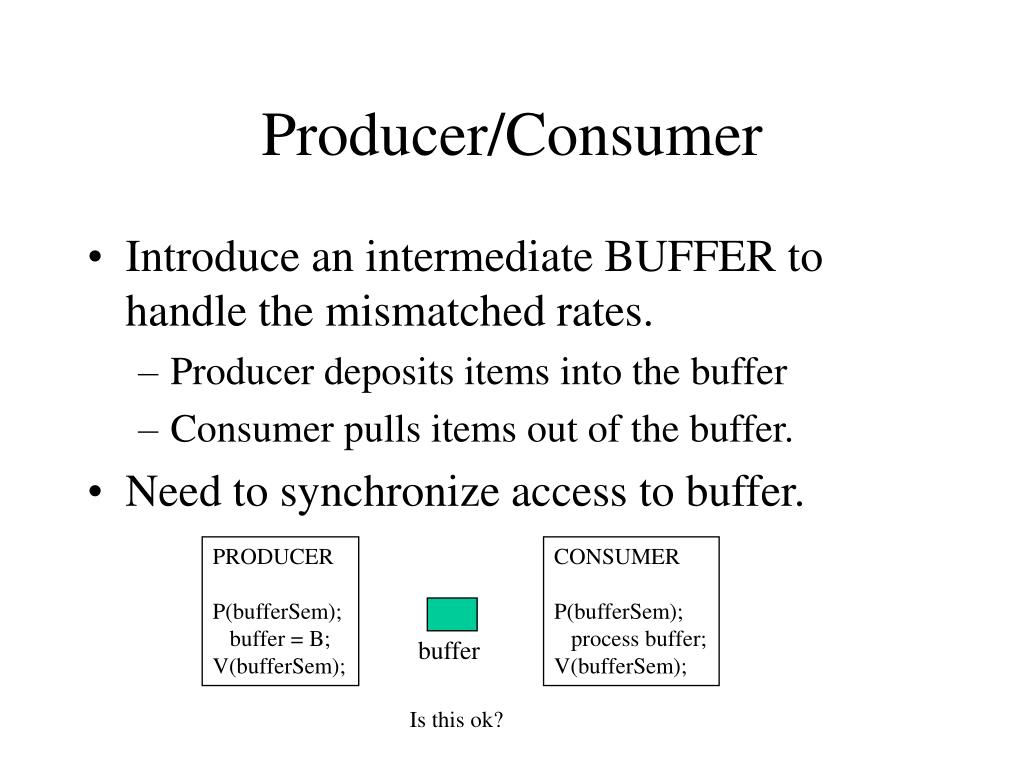 Producer/Consumer

• Introduce an intermediate BUFFER to handle the mismatched rates.
– Producer deposits items into the buffer
– Consumer pulls items out of the buffer.
• Need to synchronize access to buffer.

PRODUCER

P(bufferSem);
buffer = B;
V(bufferSem);

buffer

CONSUMER

P(bufferSem);
process buffer;
V(bufferSem);

Is this ok?